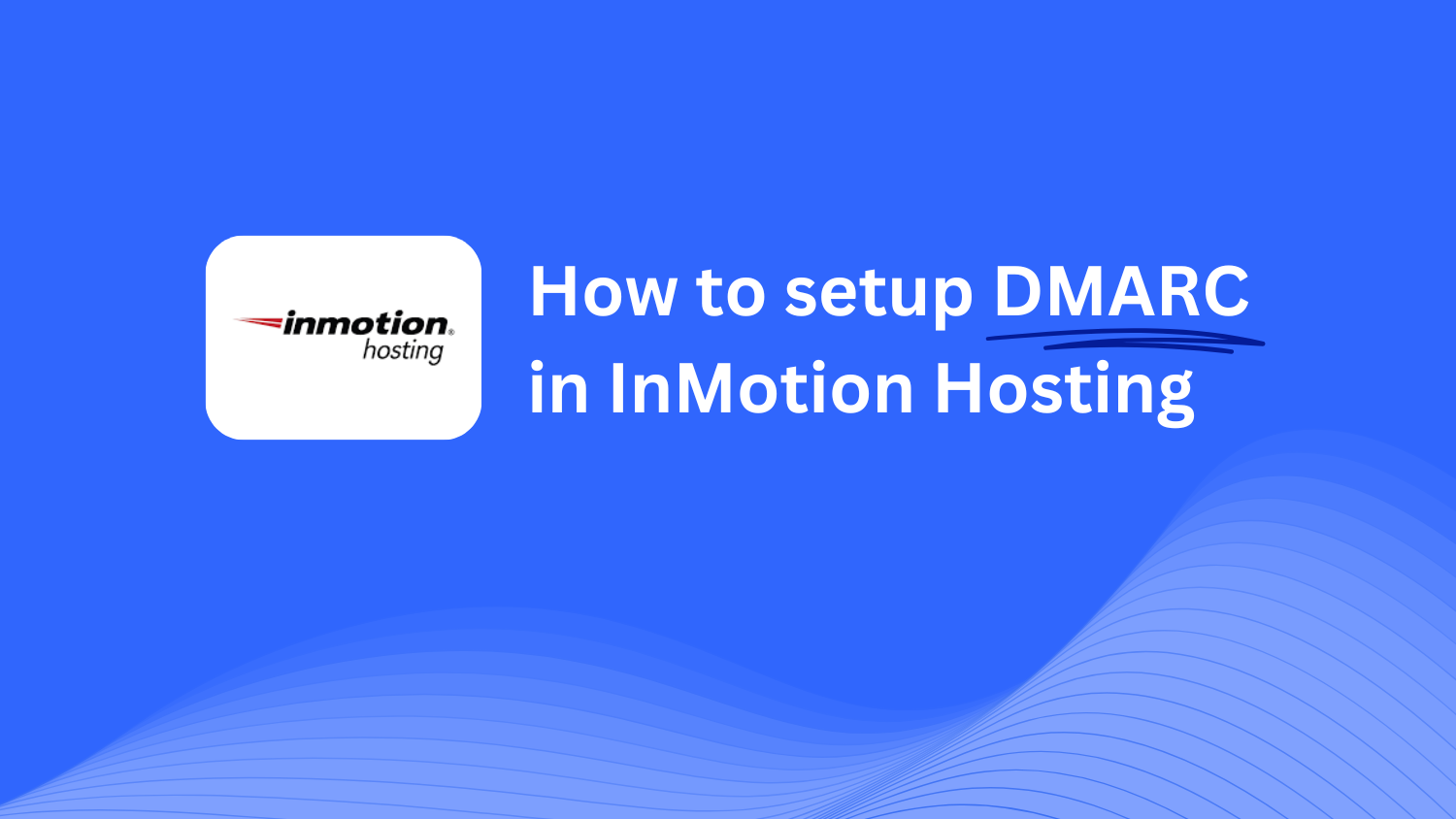 inmotion®
hosting

How to setup DMARC in InMotion Hosting